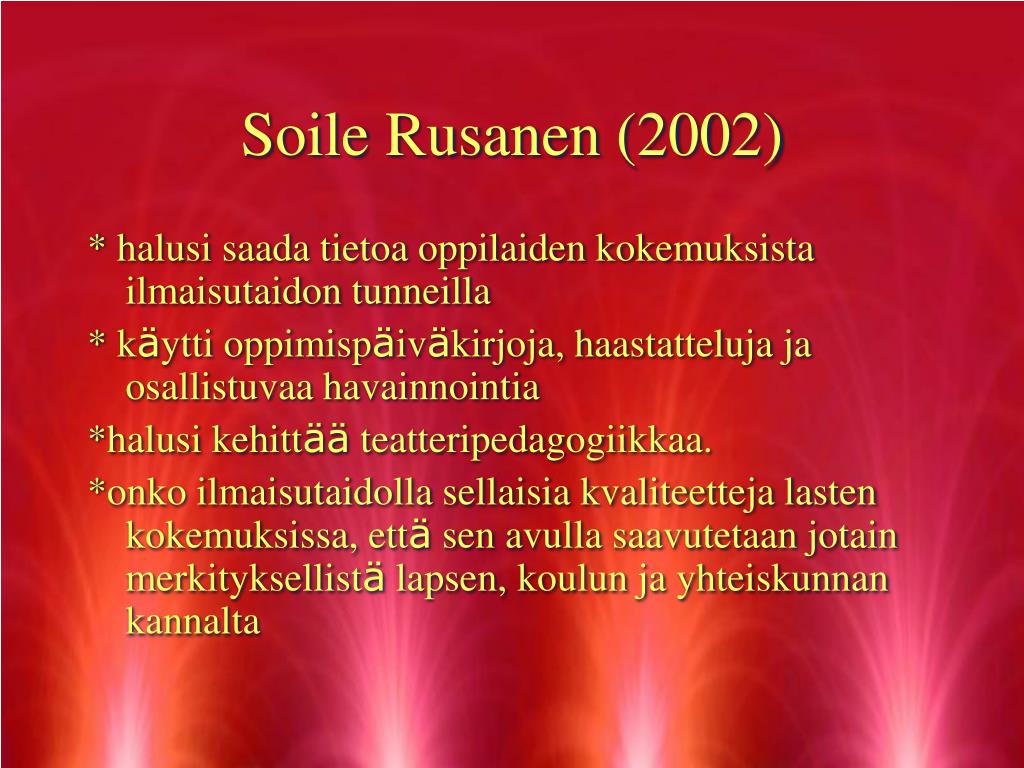 Soile Rusanen (2002)

* halusi saada tietoa oppilaiden kokemuksista ilmaisutaidon tunneilla

* käytti oppimispäiväkirjoja, haastatteluja ja osallistuvaa havainnointia

*halusi kehittää teatteripedagogiikkaa.

*onko ilmaisutaidolla sellaisia kvaliteetteja lasten kokemuksissa, että sen avulla saavutetaan jotain merkityksellistä lapsen, koulun ja yhteiskunnan kannalta